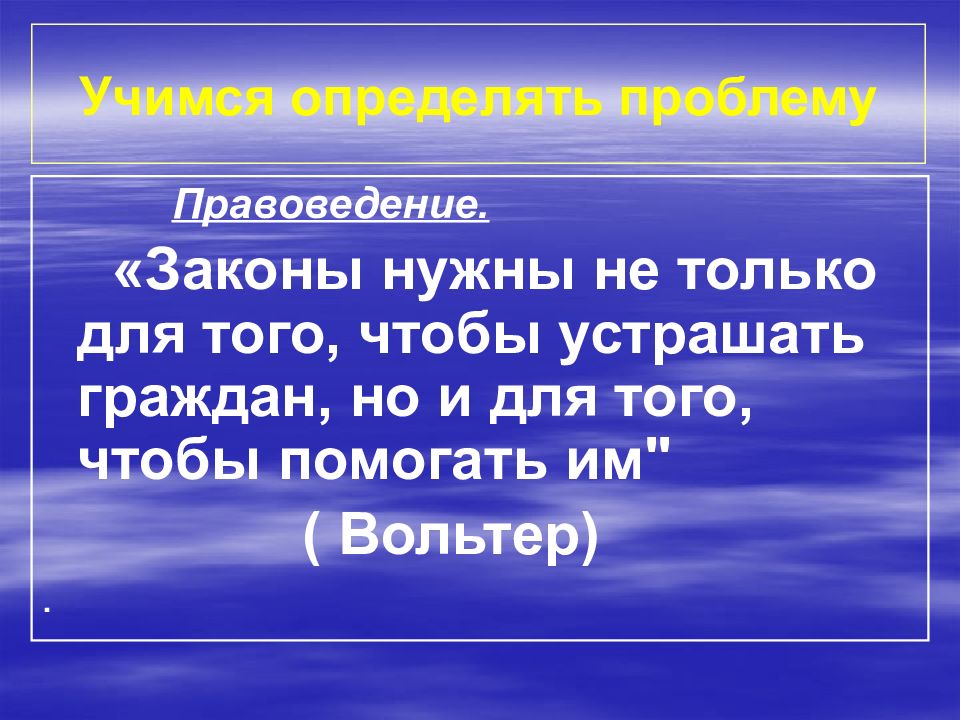 Учимся определять проблему

Правоведение.

«Законы нужны не только для того, чтобы устрашать граждан, но и для того, чтобы помогать им"

( Вольтер)

.